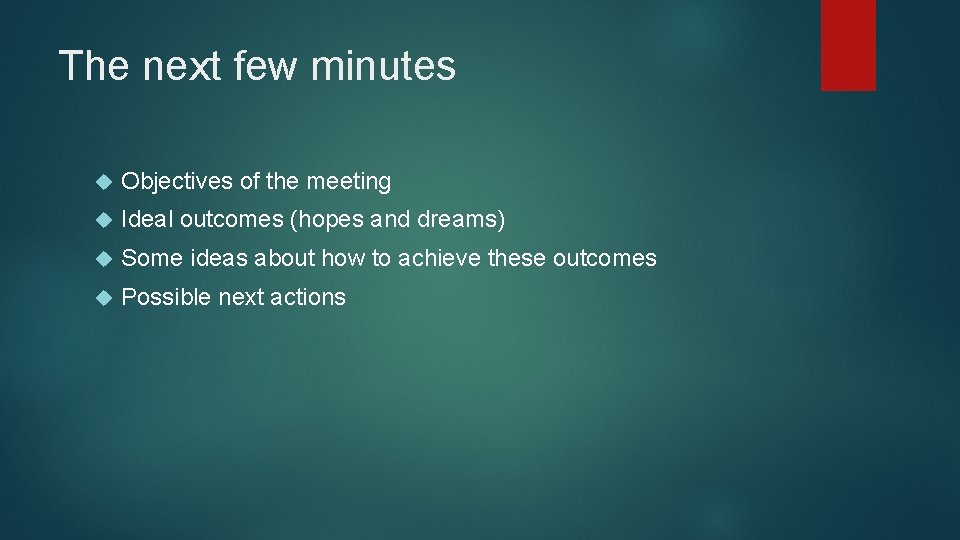 The next few minutes

- Objectives of the meeting
- Ideal outcomes (hopes and dreams)
- Some ideas about how to achieve these outcomes
- Possible next actions